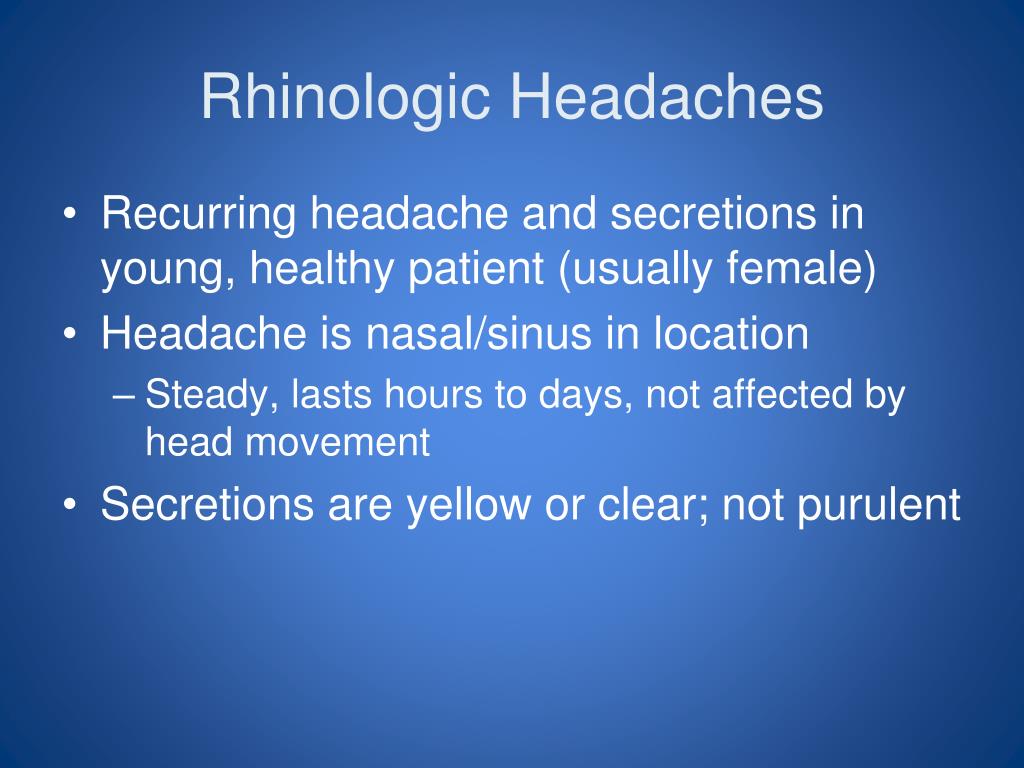 Rhinologic Headaches

• Recurring headache and secretions in young, healthy patient (usually female)
• Headache is nasal/sinus in location
– Steady, lasts hours to days, not affected by head movement
• Secretions are yellow or clear; not purulent